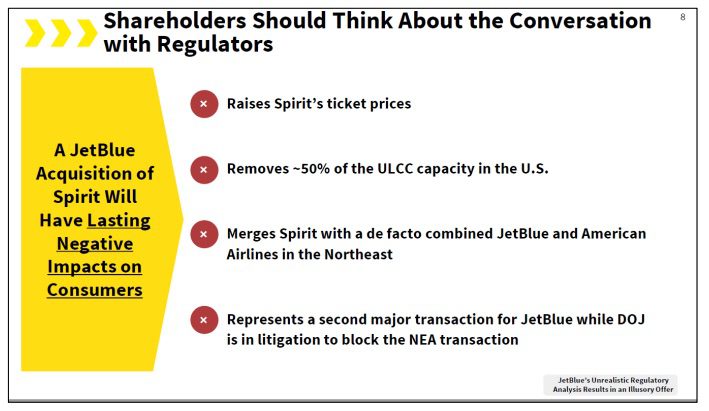 Shareholders Should Think About the Conversation with Regulators

8

A JetBlue Acquisition of Spirit Will Have Lasting Negative Impacts on Consumers

× Raises Spirit's ticket prices

× Removes ~50% of the ULCC capacity in the U.S.

× Merges Spirit with a de facto combined JetBlue and American Airlines in the Northeast

× Represents a second major transaction for JetBlue while DOJ is in litigation to block the NEA transaction

JetBlue's Unrealistic Regulatory Analysis Results in an Illusory Offer